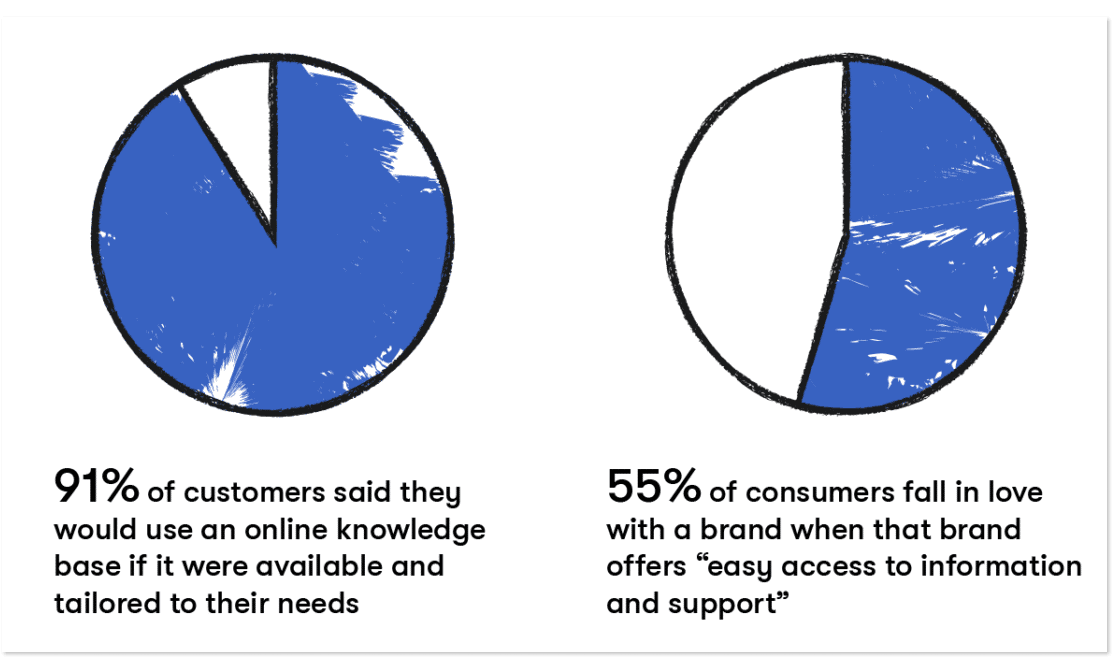 91% of customers said they would use an online knowledge base if it were available and tailored to their needs

55% of consumers fall in love with a brand when that brand offers “easy access to information and support”